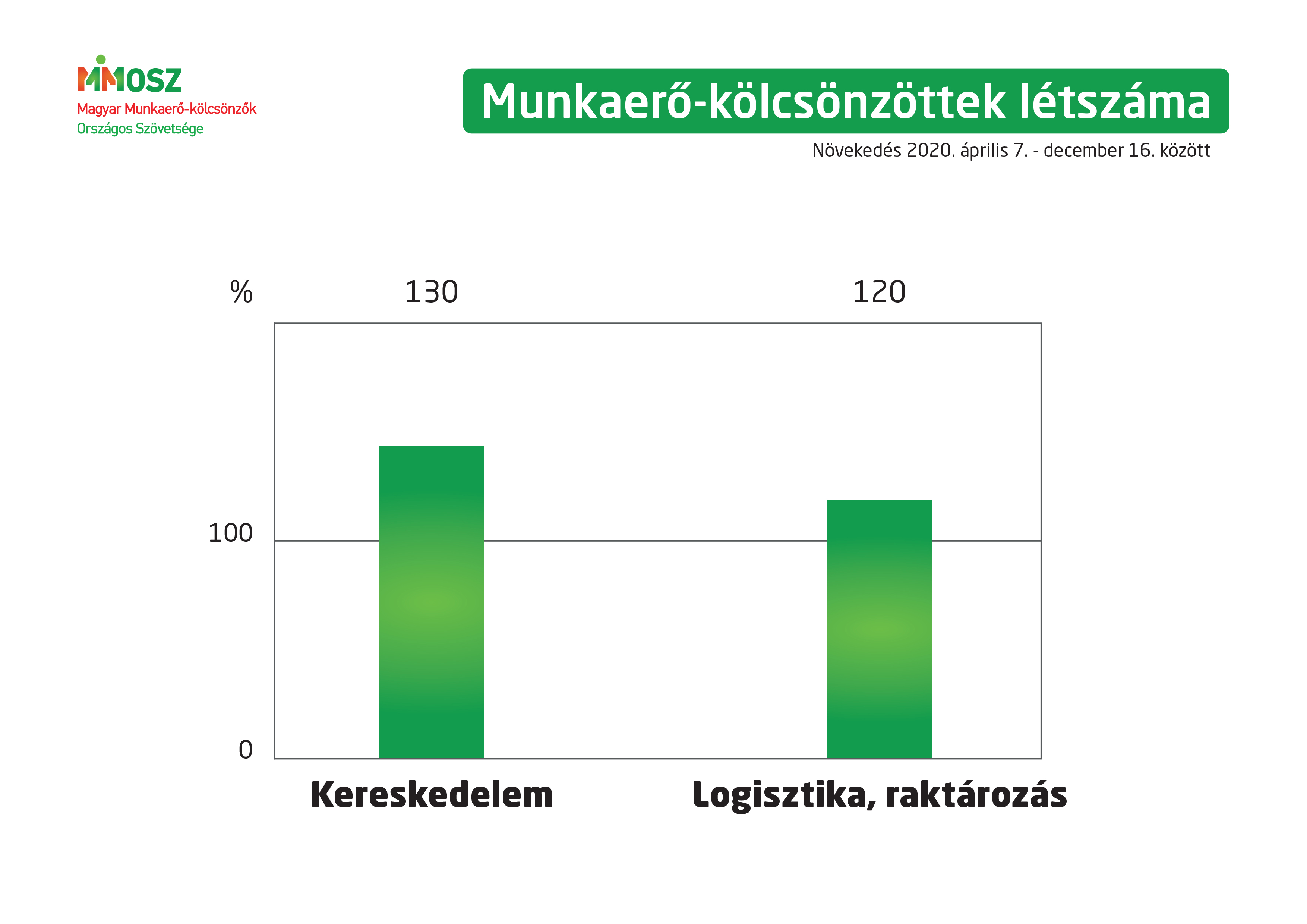 MMOSZ
Magyar Munkaerő-kölcsönzők
Országos Szövetsége

Munkaerő-kölcsönzöttek létszáma

Növekedés 2020. április 7. - december 16. között

%
130
120
100
0

Kereskedelem
Logisztika, raktározás